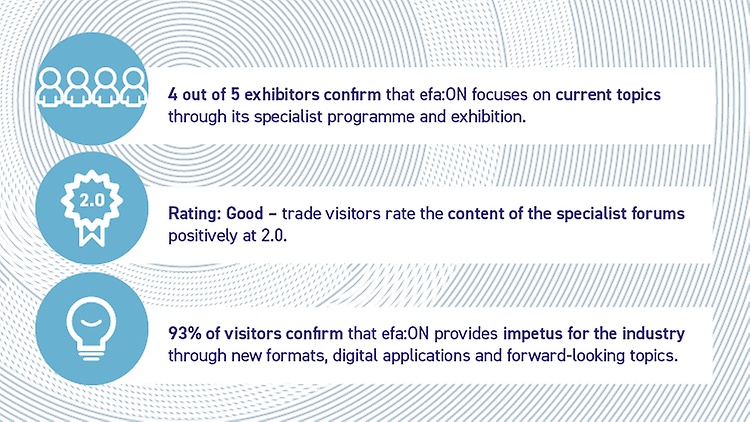 4 out of 5 exhibitors confirm that efa:ON focuses on current topics through its specialist programme and exhibition.

2.0

Rating: Good – trade visitors rate the content of the specialist forums positively at 2.0.

93% of visitors confirm that efa:ON provides impetus for the industry through new formats, digital applications and forward-looking topics.